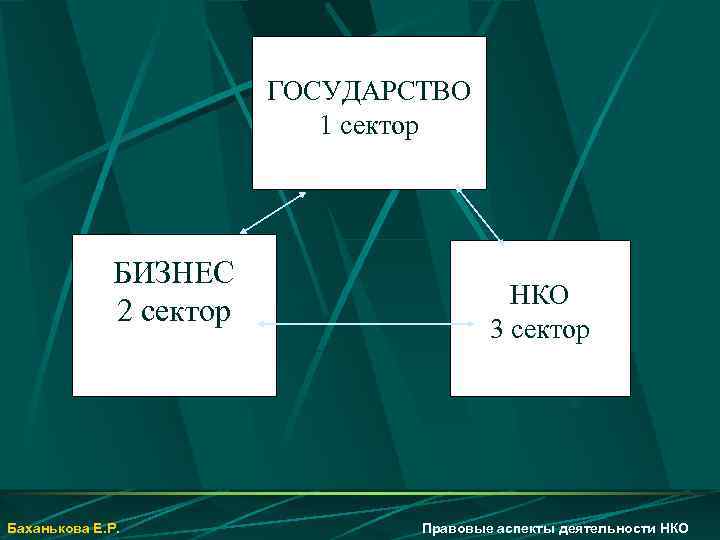 ГОСУДАРСТВО
1 сектор

БИЗНЕС
2 сектор

НКО
3 сектор

Баханькова Е.Р.

Правовые аспекты деятельности НКО